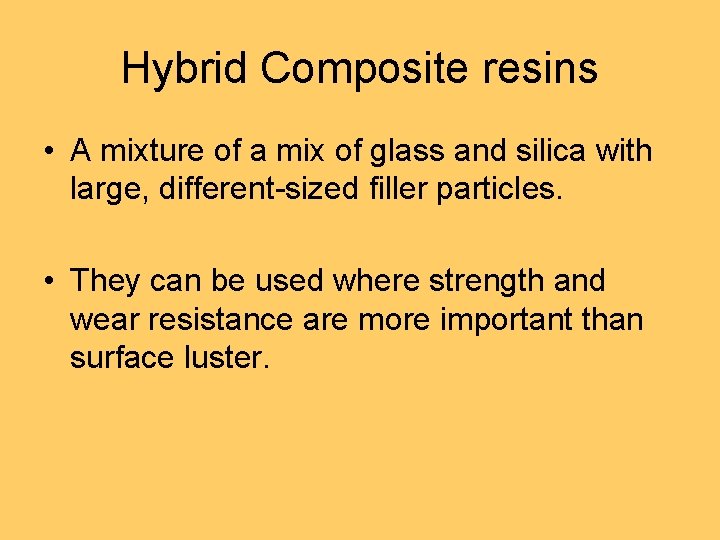 Hybrid Composite resins

• A mixture of a mix of glass and silica with large, different-sized filler particles.

• They can be used where strength and wear resistance are more important than surface luster.